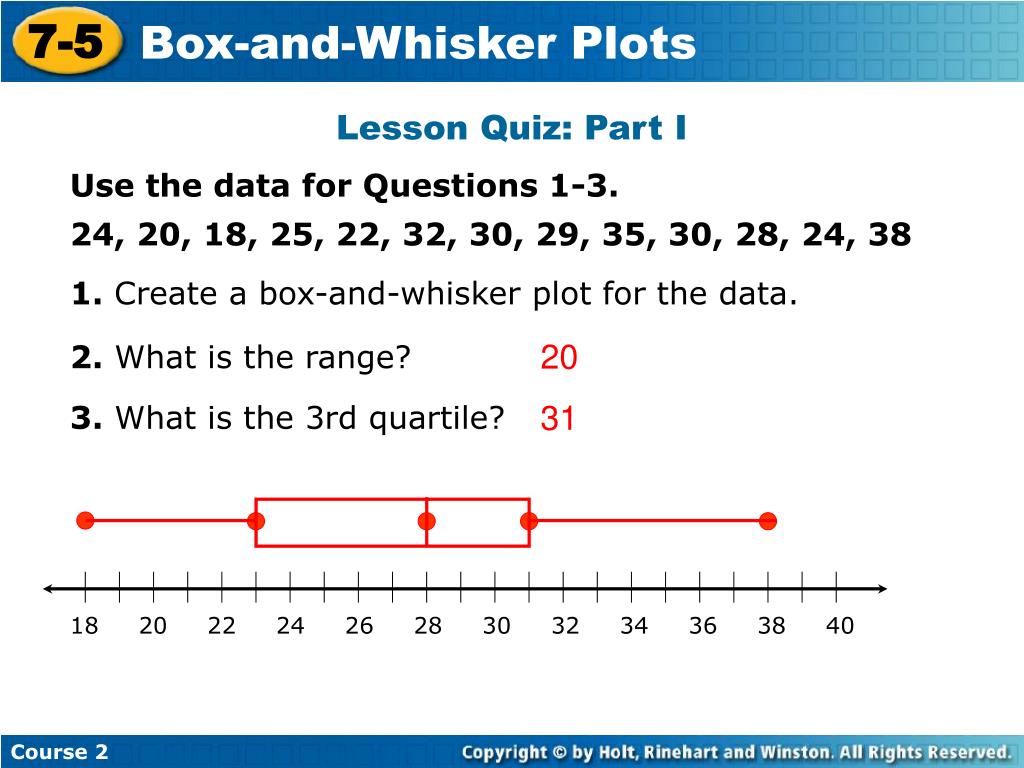 7-5 Box-and-Whisker Plots

Lesson Quiz: Part I

Use the data for Questions 1-3.

24, 20, 18, 25, 22, 32, 30, 29, 35, 30, 28, 24, 38

1. Create a box-and-whisker plot for the data.

2. What is the range? 20

3. What is the 3rd quartile? 31

18 20 22 24 26 28 30 32 34 36 38 40

Course 2

Copyright © by Holt, Rinehart and Winston. All Rights Reserved.